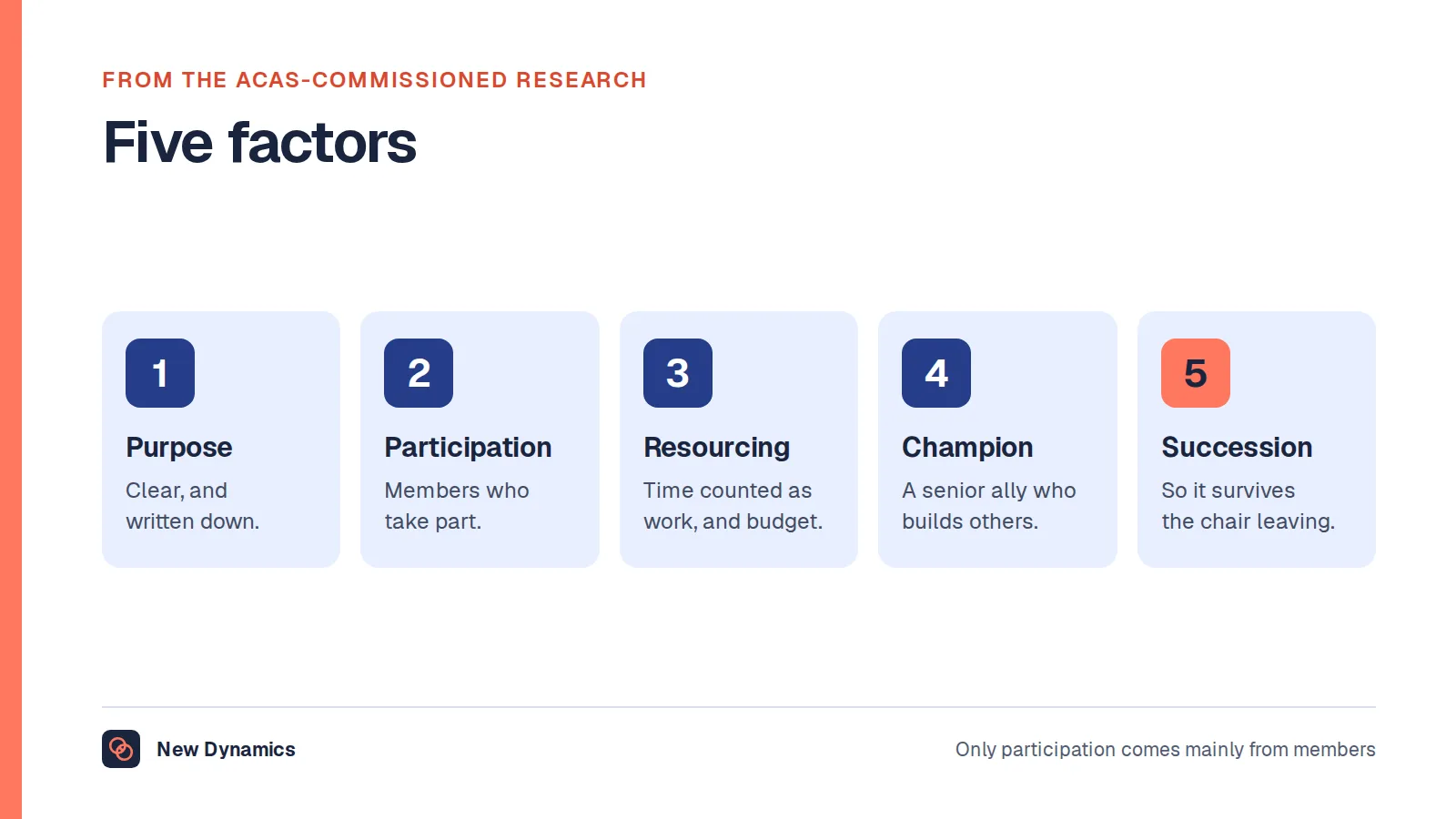 FROM THE ACAS-COMMISSIONED RESEARCH

Five factors

1

Purpose

Clear, and written down.

2

Participation

Members who take part.

3

Resourcing

Time counted as work, and budget.

4

Champion

A senior ally who builds others.

5

Succession

So it survives the chair leaving.

New Dynamics

Only participation comes mainly from members